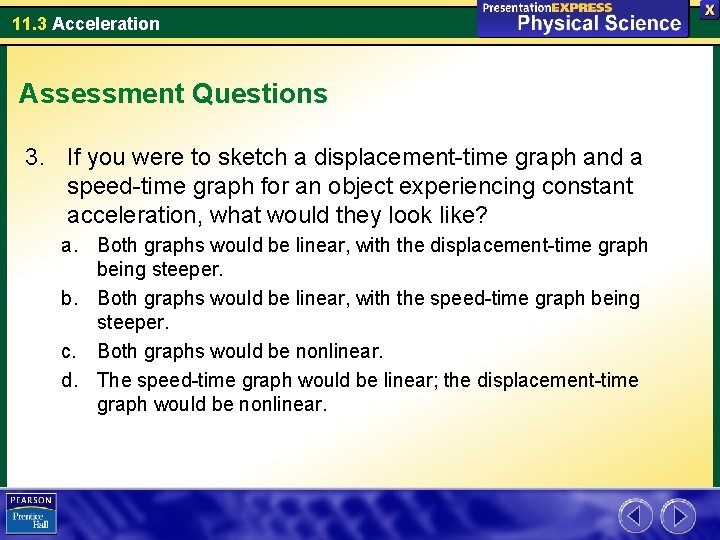 11.3 Acceleration

PresentationEXPRESS
Physical Science

X

Assessment Questions

3. If you were to sketch a displacement-time graph and a speed-time graph for an object experiencing constant acceleration, what would they look like?

a. Both graphs would be linear, with the displacement-time graph being steeper.

b. Both graphs would be linear, with the speed-time graph being steeper.

c. Both graphs would be nonlinear.

d. The speed-time graph would be linear; the displacement-time graph would be nonlinear.

PEARSON
Prentice Hall